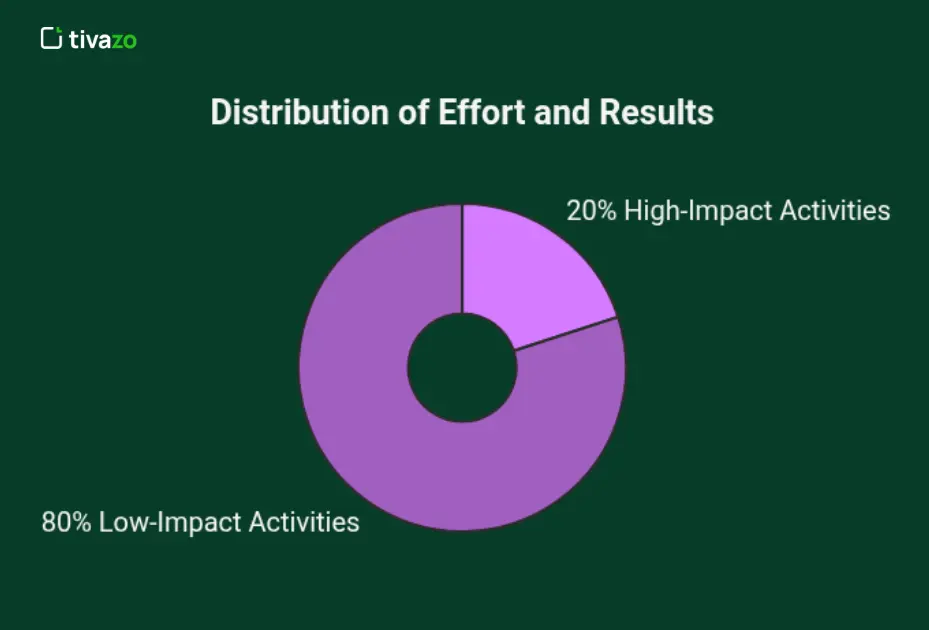 tivazo

Distribution of Effort and Results

20% High-Impact Activities

80% Low-Impact Activities